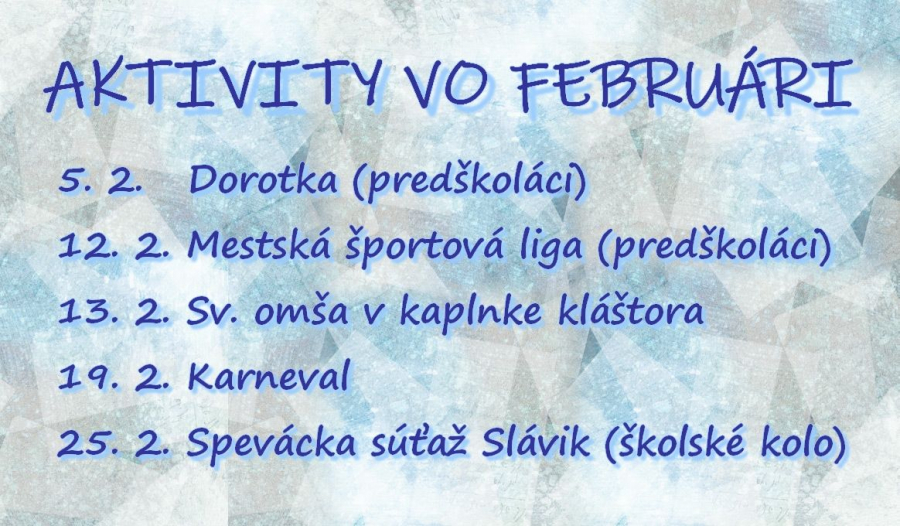 AKTIVITY VO FEBRUÁRI

5. 2. Dorotka (predškoláci)

12. 2. Mestská športová liga (predškoláci)

13. 2. Sv. omša v kaplnke kláštora

19. 2. Karneval

25. 2. Spevácka súťaž Slávik (školské kolo)